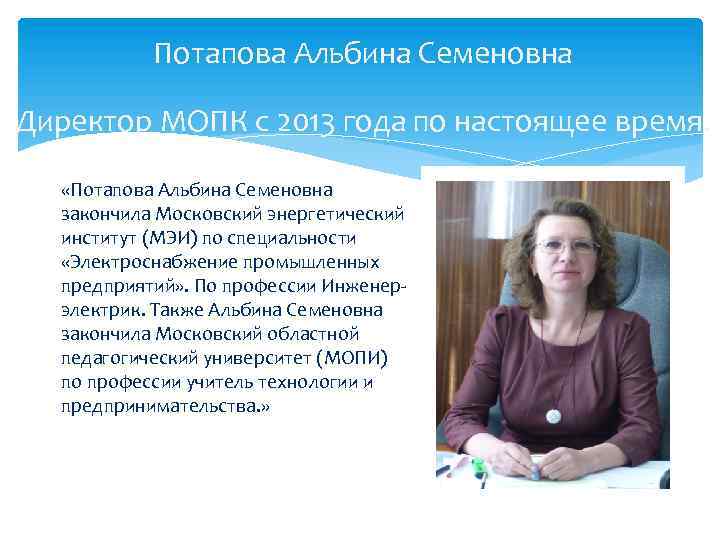 Потапова Альбина Семеновна

Директор МОПК с 2013 года по настоящее время

«Потапова Альбина Семеновна закончила Московский энергетический институт (МЭИ) по специальности «Электроснабжение промышленных предприятий». По профессии Инженер-электрик. Также Альбина Семеновна закончила Московский областной педагогический университет (МОПИ) по профессии учитель технологии и предпринимательства.»